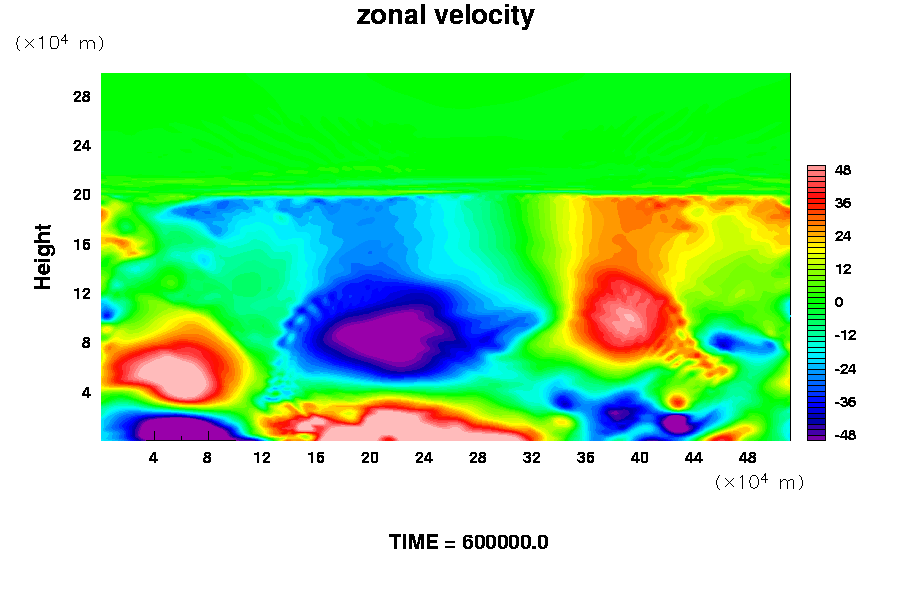 zonal velocity

($\times 10^4$ m)

Height

28
24
20
16
12
8
4

4 8 12 16 20 24 28 32 36 40 44 48

($\times 10^4$ m)

48
36
24
12
0
-12
-24
-36
-48

TIME = 600000.0